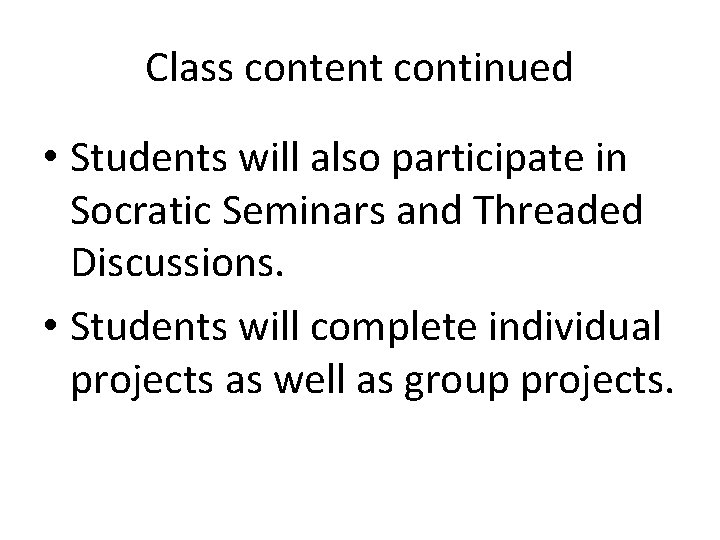 Class content continued

• Students will also participate in Socratic Seminars and Threaded Discussions.
• Students will complete individual projects as well as group projects.